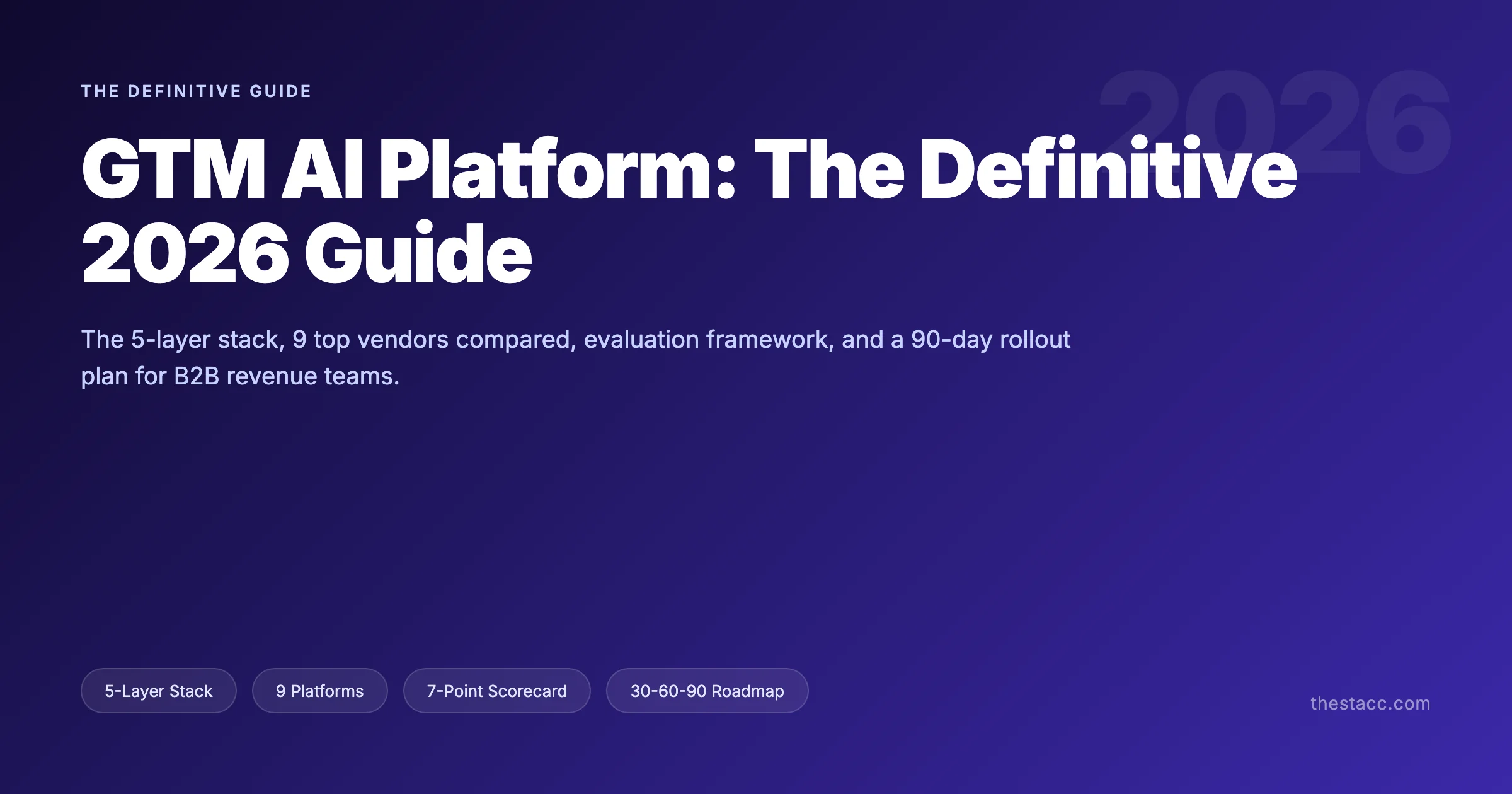 THE DEFINITIVE GUIDE

2026

GTM AI Platform: The Definitive 2026 Guide

The 5-layer stack, 9 top vendors compared, evaluation framework, and a 90-day rollout plan for B2B revenue teams.

5-Layer Stack

9 Platforms

7-Point Scorecard

30-60-90 Roadmap

thestacc.com